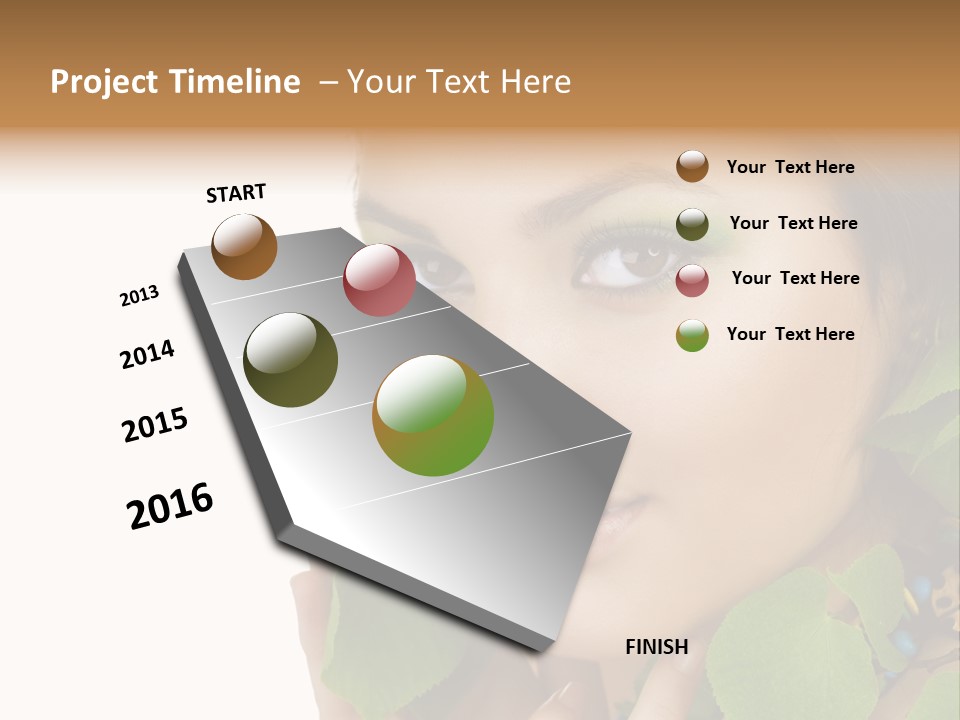 Project Timeline – Your Text Here

START

2013

2014

2015

2016

FINISH

Your Text Here

Your Text Here

Your Text Here

Your Text Here